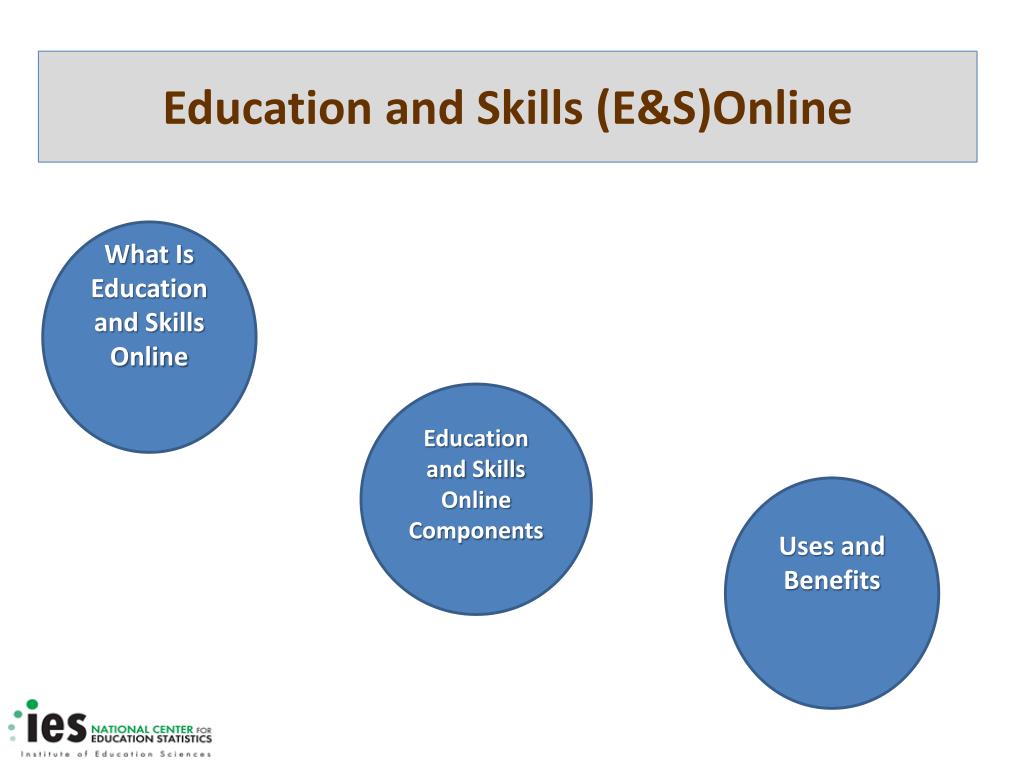 Education and Skills (E&S)Online

What Is Education and Skills Online

Education and Skills Online Components

Uses and Benefits

ies NATIONAL CENTER FOR EDUCATION STATISTICS
Institute of Education Sciences